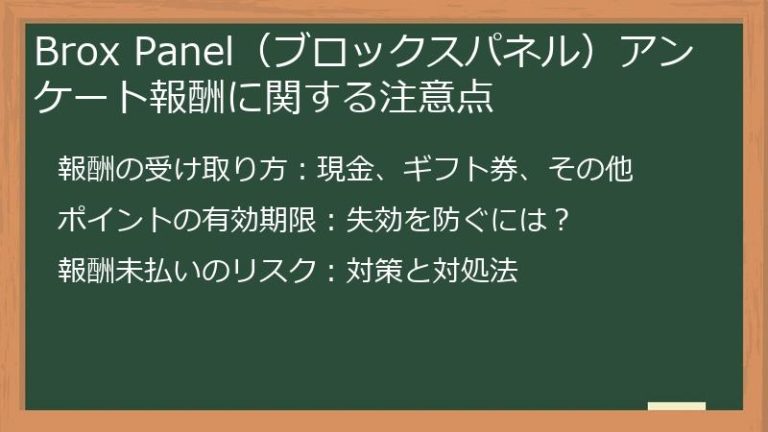 Brox Panel（ブロックスパネル）アンケート報酬に関する注意点

報酬の受け取り方：現金、ギフト券、その他

ポイントの有効期限：失効を防ぐには？

報酬未払いのリスク：対策と対処法